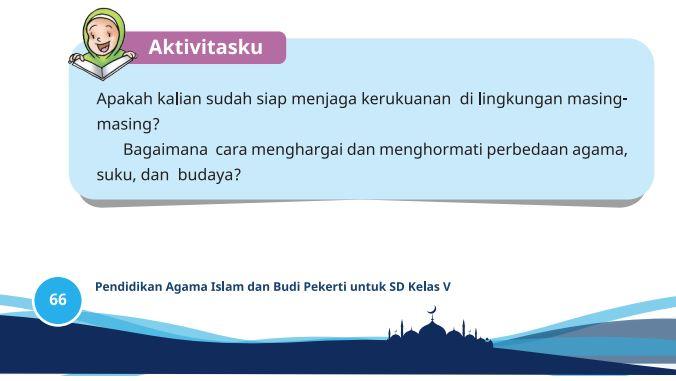 Aktivitasku

Apakah kalian sudah siap menjaga kerukuanan di lingkungan masing-masing?

Bagaimana cara menghargai dan menghormati perbedaan agama, suku, dan budaya?

66

Pendidikan Agama Islam dan Budi Pekerti untuk SD Kelas V